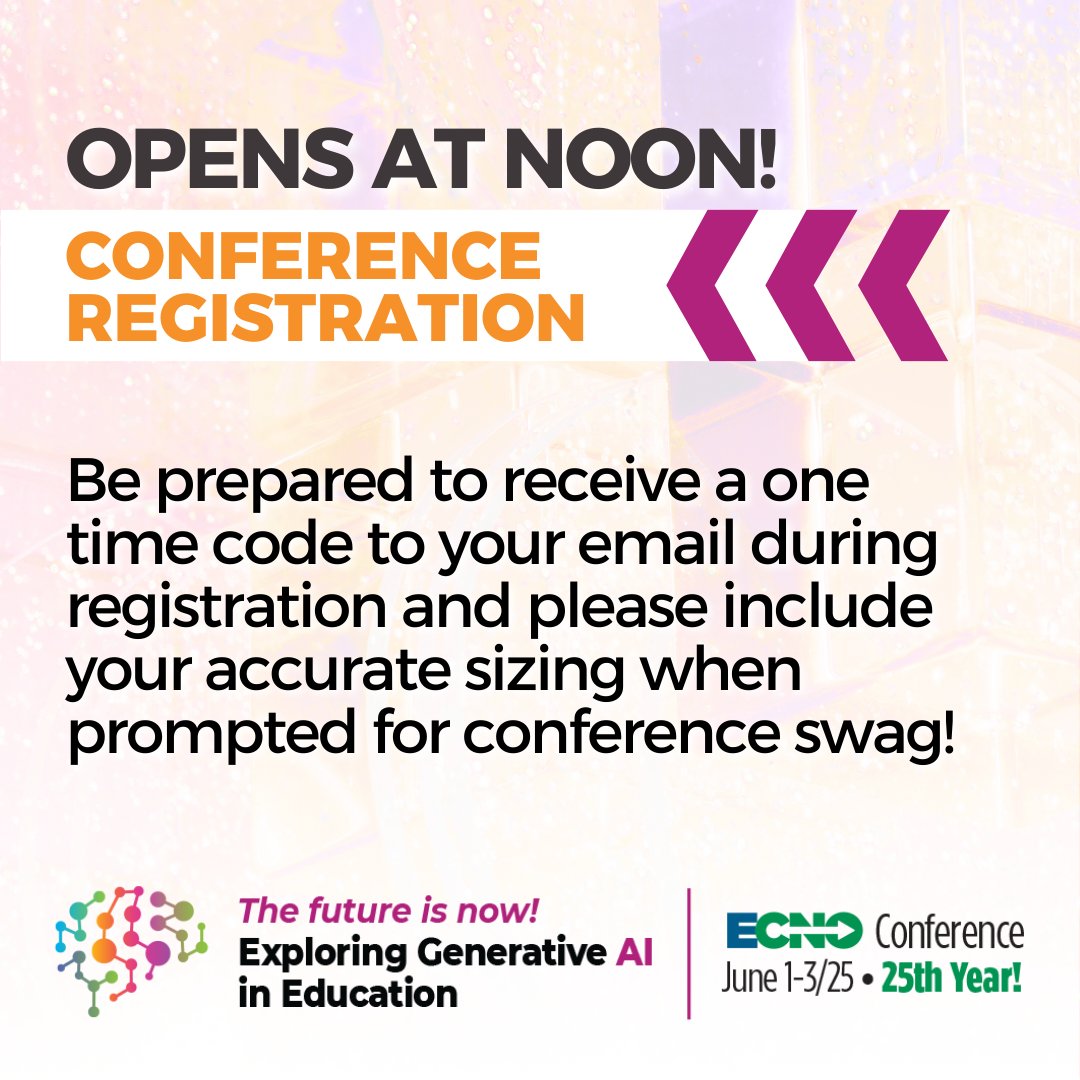 OPENS AT NOON!

CONFERENCE REGISTRATION

Be prepared to receive a one time code to your email during registration and please include your accurate sizing when prompted for conference swag!

The future is now!
Exploring Generative AI in Education

ECNO Conference
June 1-3/25 • 25th Year!